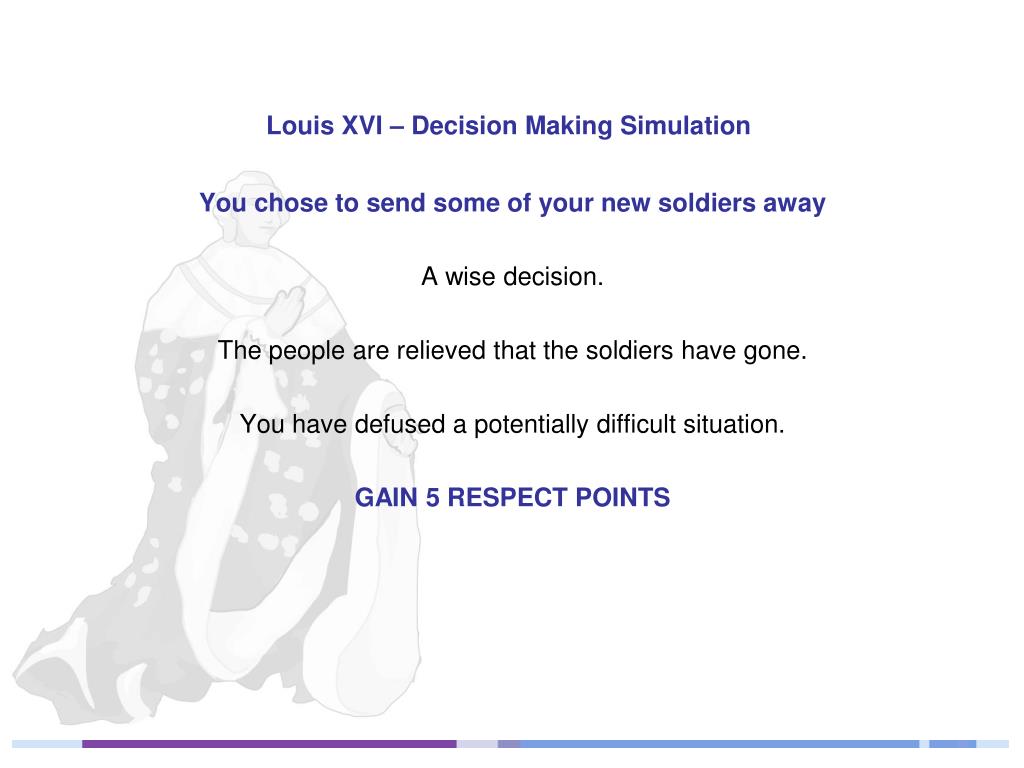 Louis XVI – Decision Making Simulation

You chose to send some of your new soldiers away

A wise decision.

The people are relieved that the soldiers have gone.

You have defused a potentially difficult situation.

GAIN 5 RESPECT POINTS